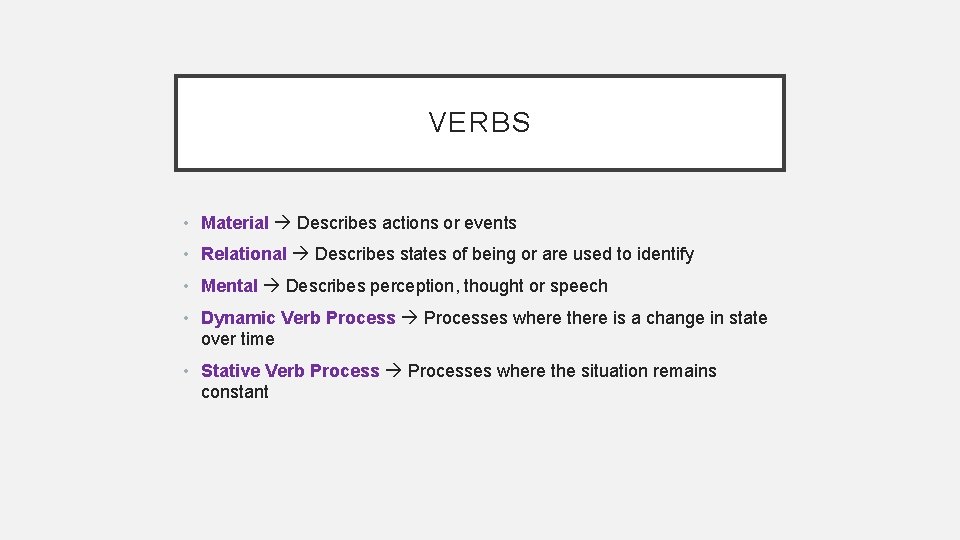 VERBS

• Material → Describes actions or events
• Relational → Describes states of being or are used to identify
• Mental → Describes perception, thought or speech
• Dynamic Verb Process → Processes where there is a change in state over time
• Stative Verb Process → Processes where the situation remains constant